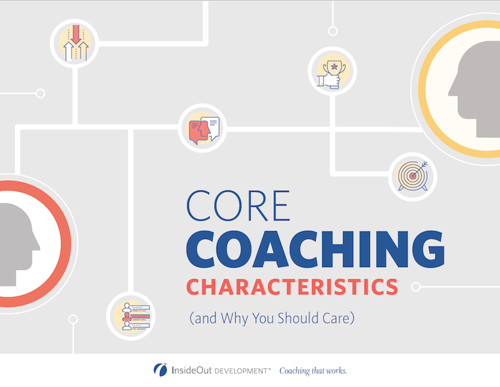 CORE
COACHING
CHARACTERISTICS
(and Why You Should Care)

InsideOut DEVELOPMENT™ Coaching that works.